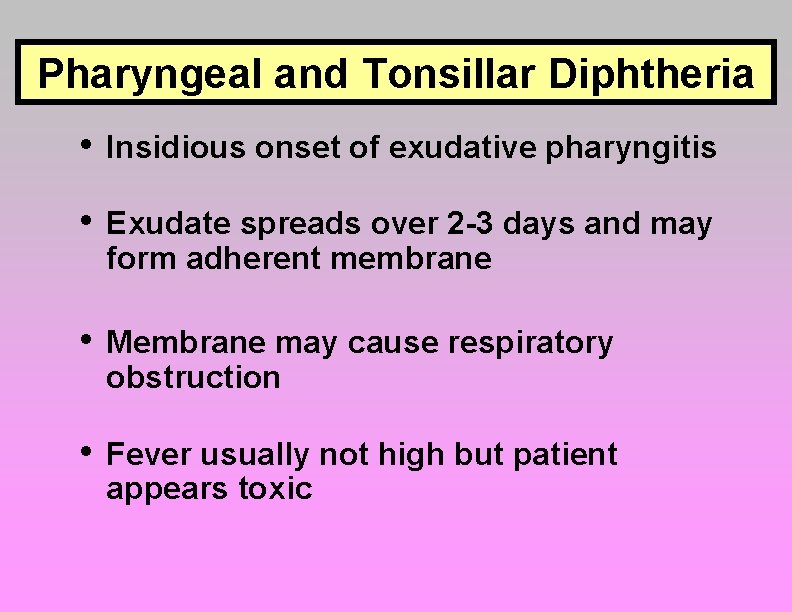 Pharyngeal and Tonsillar Diphtheria

• Insidious onset of exudative pharyngitis

• Exudate spreads over 2-3 days and may form adherent membrane

• Membrane may cause respiratory obstruction

• Fever usually not high but patient appears toxic